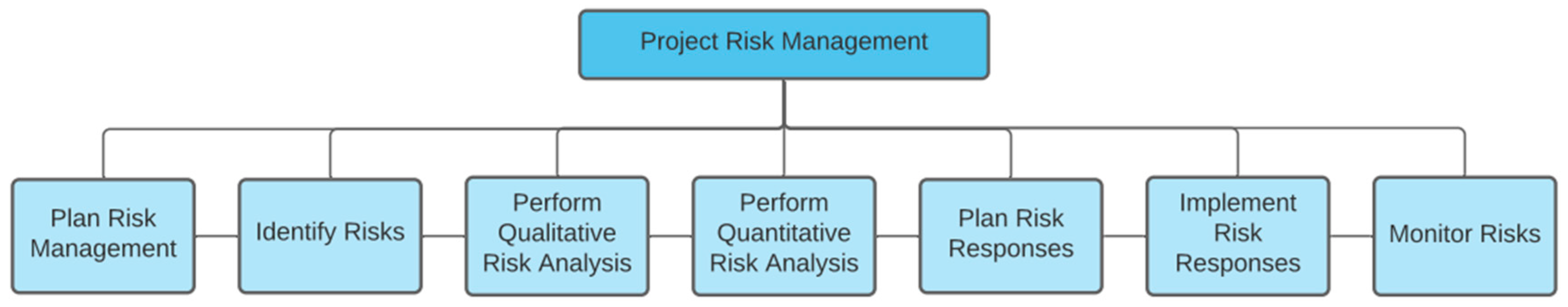 Project Risk Management

Plan Risk Management

Identify Risks

Perform Qualitative Risk Analysis

Perform Quantitative Risk Analysis

Plan Risk Responses

Implement Risk Responses

Monitor Risks